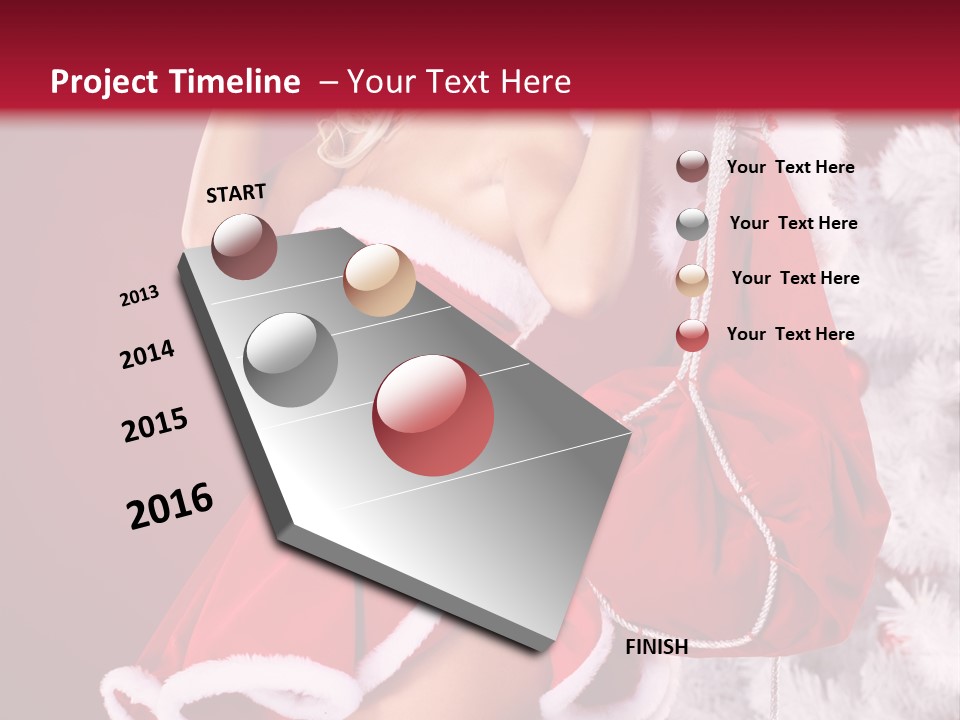 Project Timeline – Your Text Here

START

2013

2014

2015

2016

FINISH

Your Text Here

Your Text Here

Your Text Here

Your Text Here